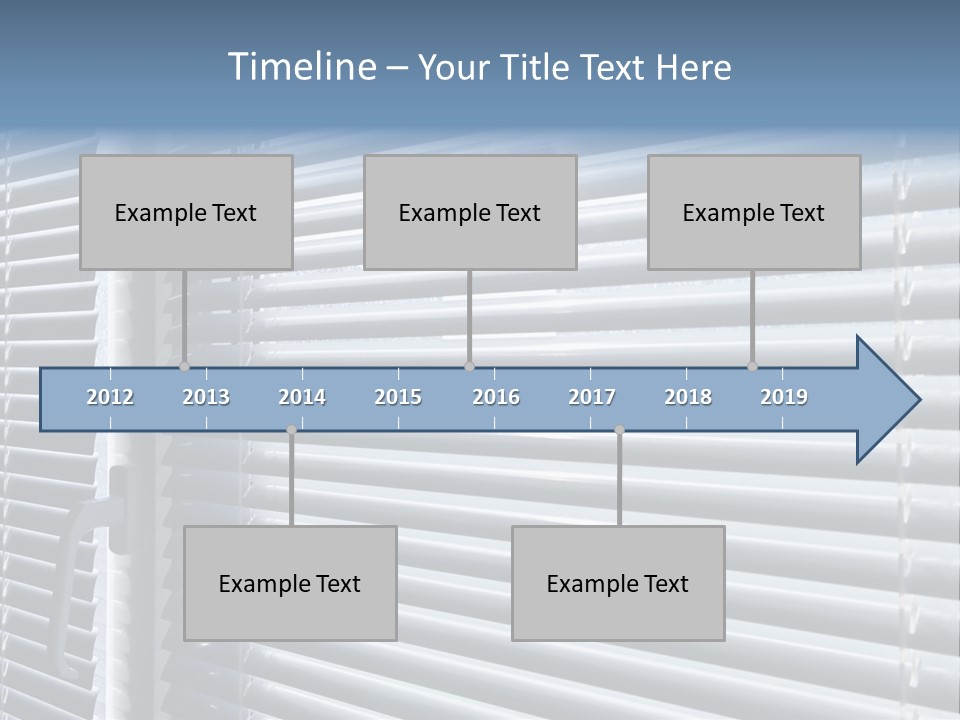 Timeline – Your Title Text Here

Example Text

Example Text

Example Text

2012 2013 2014 2015 2016 2017 2018 2019

Example Text

Example Text